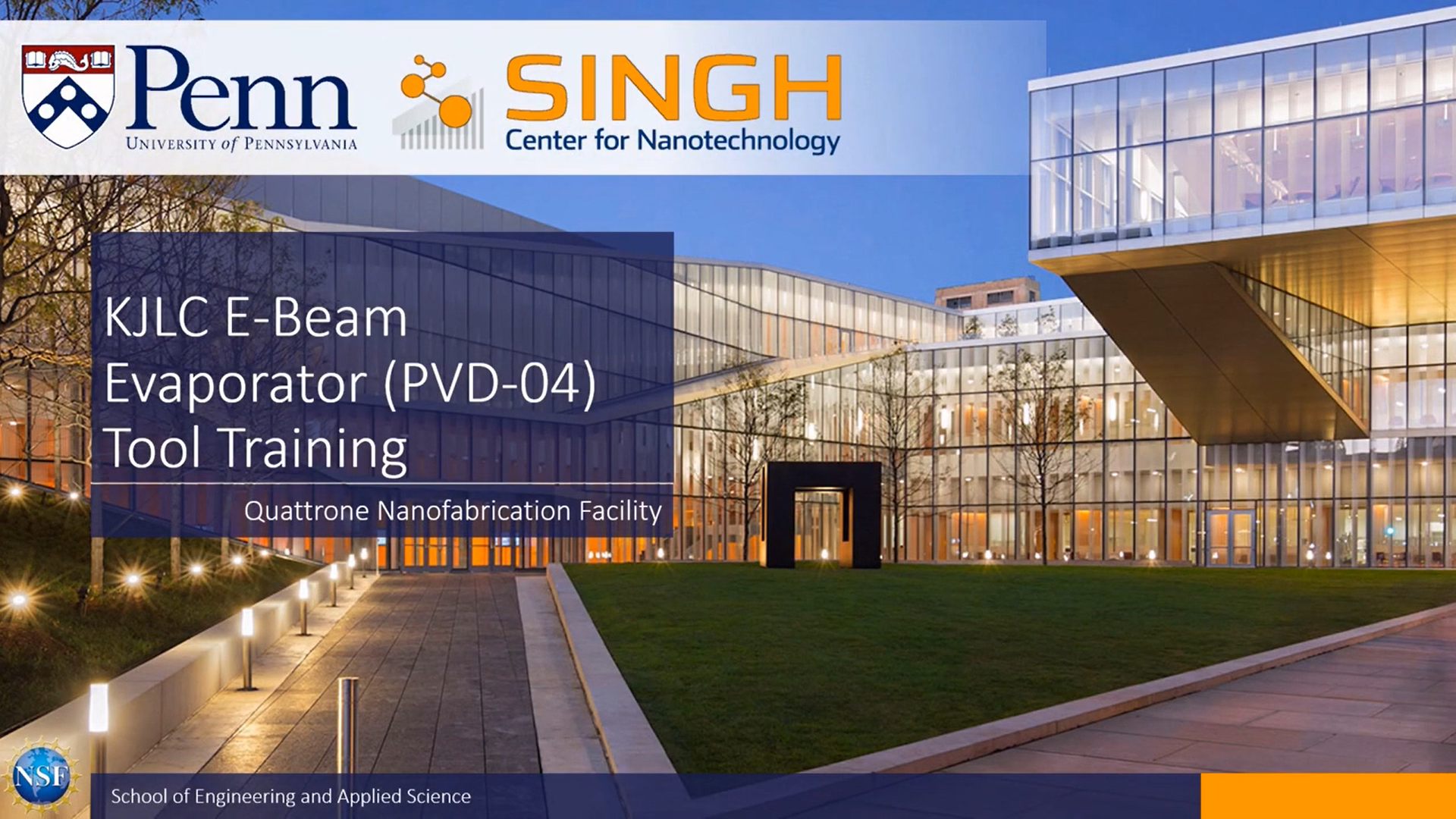 Penn
UNIVERSITY of PENNSYLVANIA

SINGH
Center for Nanotechnology

KJLC E-Beam Evaporator (PVD-04) Tool Training

Quattrone Nanofabrication Facility

NSF

School of Engineering and Applied Science